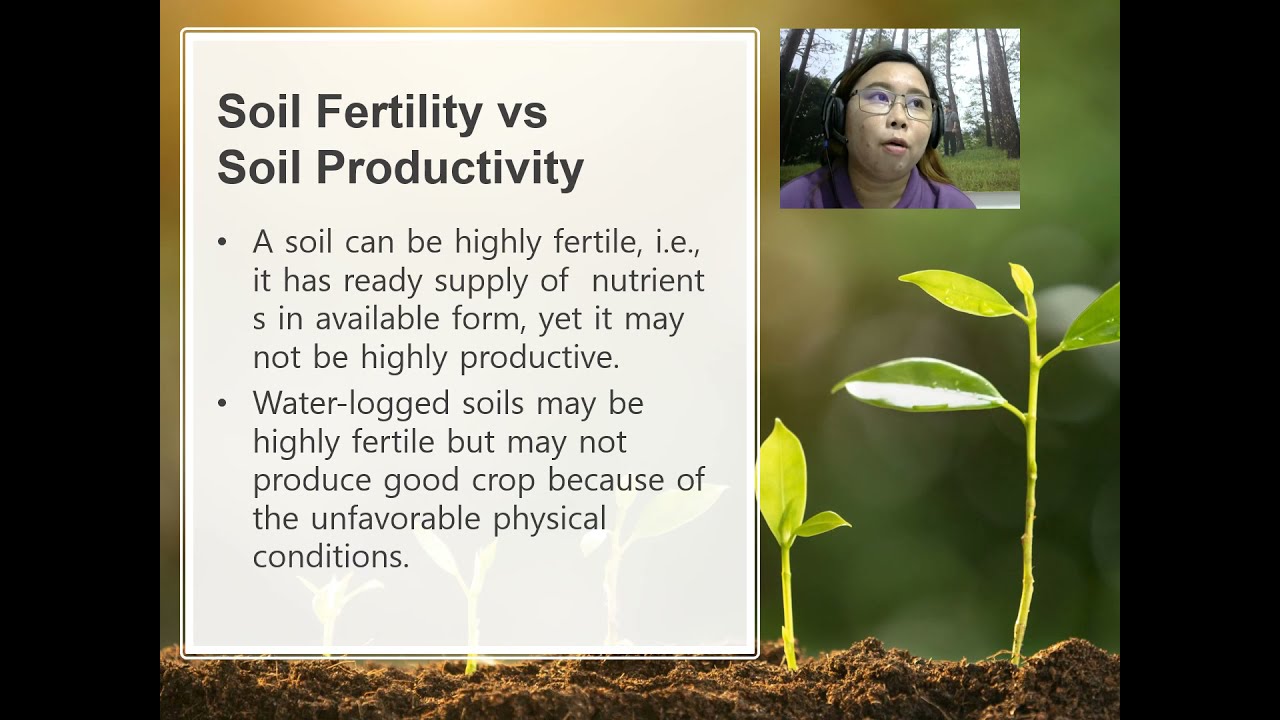 Soil Fertility vs Soil Productivity

• A soil can be highly fertile, i.e., it has ready supply of nutrient s in available form, yet it may not be highly productive.

• Water-logged soils may be highly fertile but may not produce good crop because of the unfavorable physical conditions.